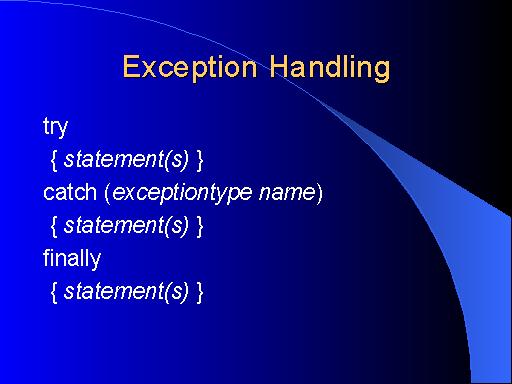 Exception Handling

try
{ statement(s) }
catch (exceptiontype name)
{ statement(s) }
finally
{ statement(s) }